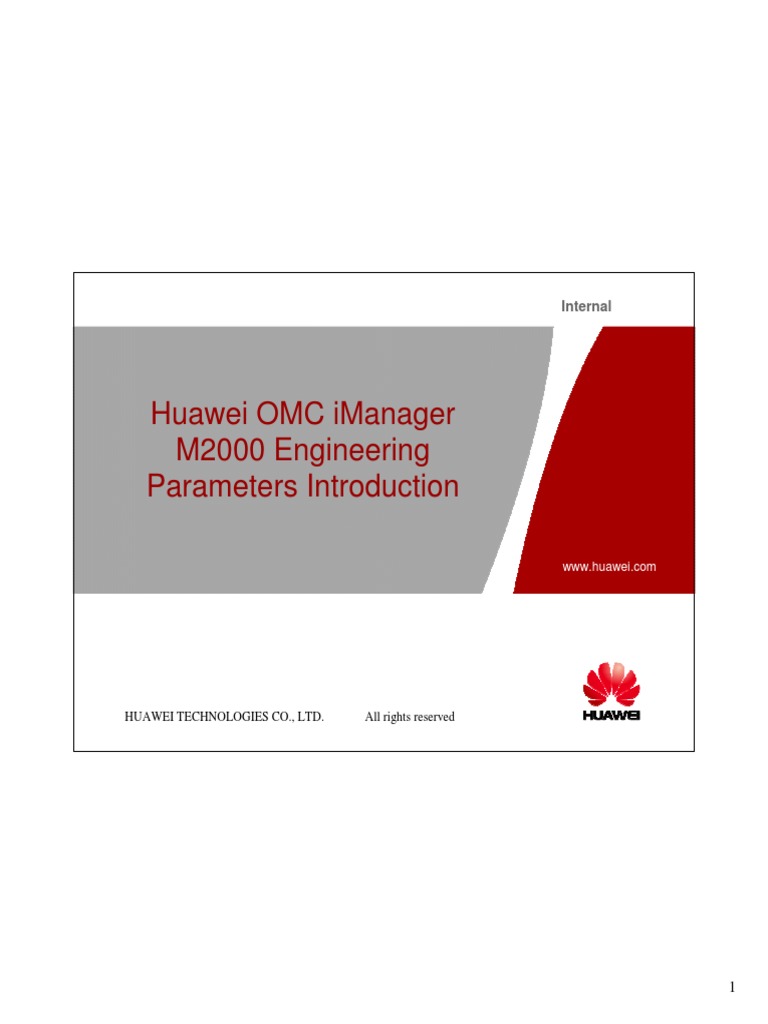 Internal

Huawei OMC iManager M2000 Engineering Parameters Introduction

www.huawei.com

HUAWEI TECHNOLOGIES CO., LTD.

All rights reserved

HUAWEI

1